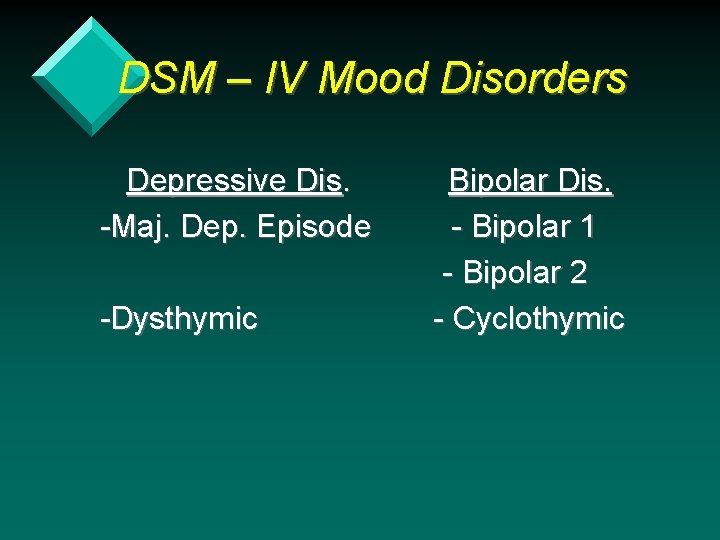 DSM – IV Mood Disorders

Depressive Dis.
-Maj. Dep. Episode

-Dysthymic

Bipolar Dis.
- Bipolar 1
- Bipolar 2
- Cyclothymic